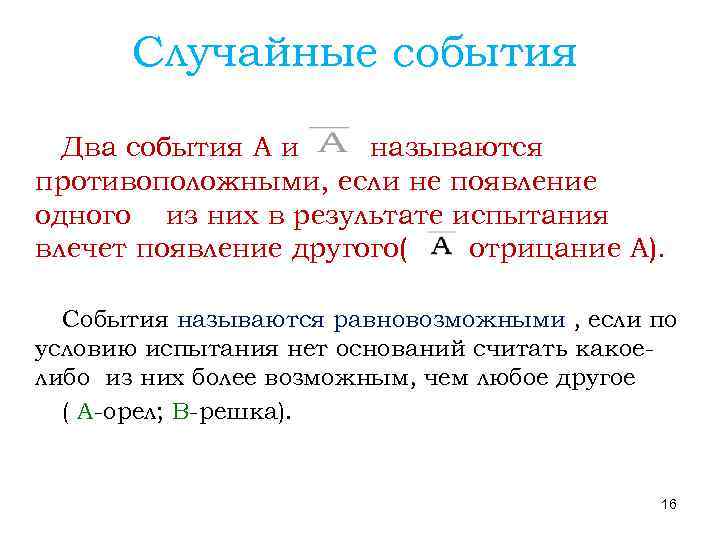 Случайные события

Два события А и $\overline{A}$ называются противоположными, если не появление одного из них в результате испытания влечет появление другого( $\overline{A}$ отрицание А).

События называются равновозможными , если по условию испытания нет оснований считать какое-либо из них более возможным, чем любое другое

( А-орел; В-решка).

16